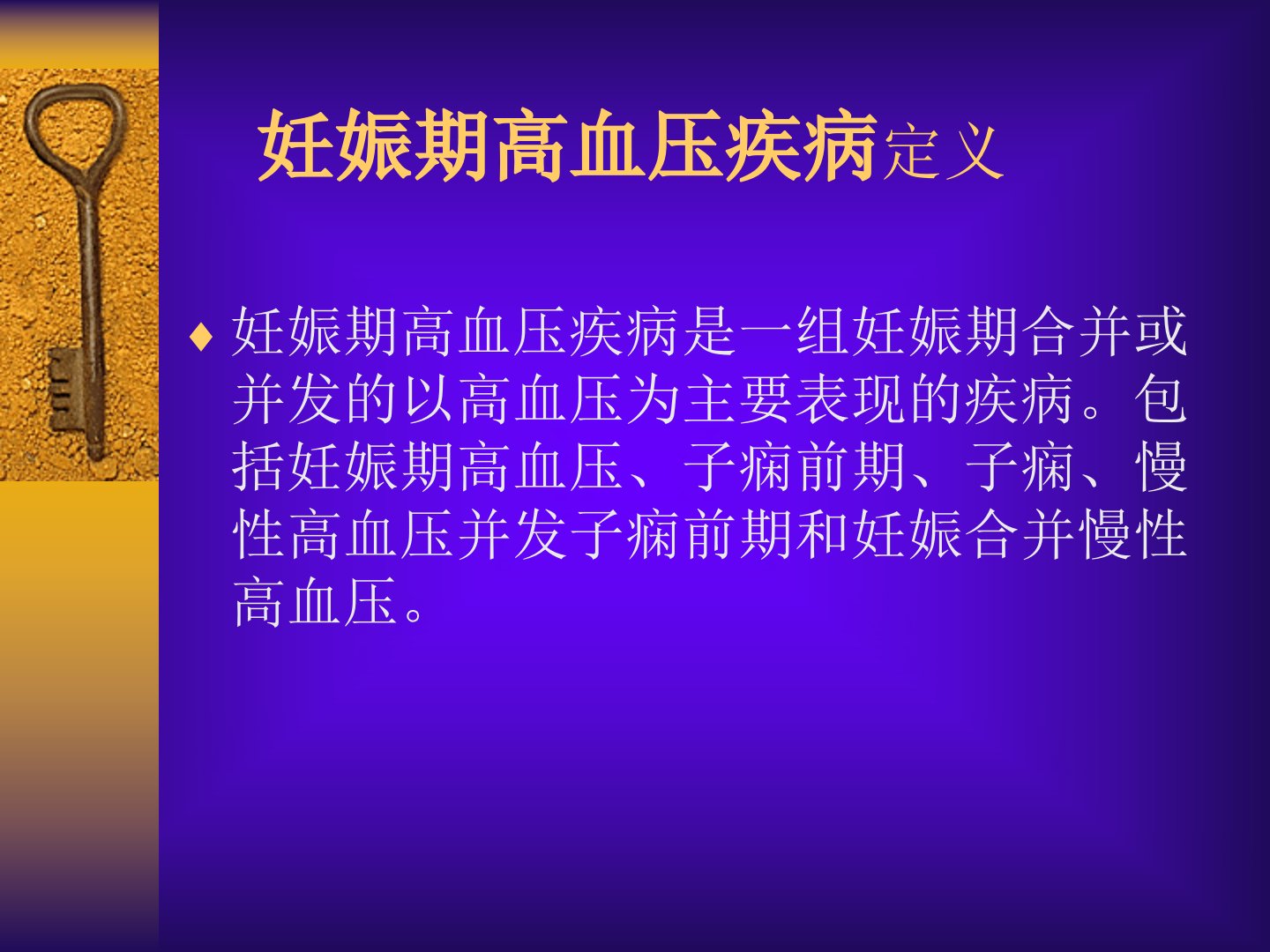 妊娠期高血压疾病定义

♦ 妊娠期高血压疾病是一组妊娠期合并或并发的以高血压为主要表现的疾病。包括妊娠期高血压、子痫前期、子痫、慢性高血压并发子痫前期和妊娠合并慢性高血压。